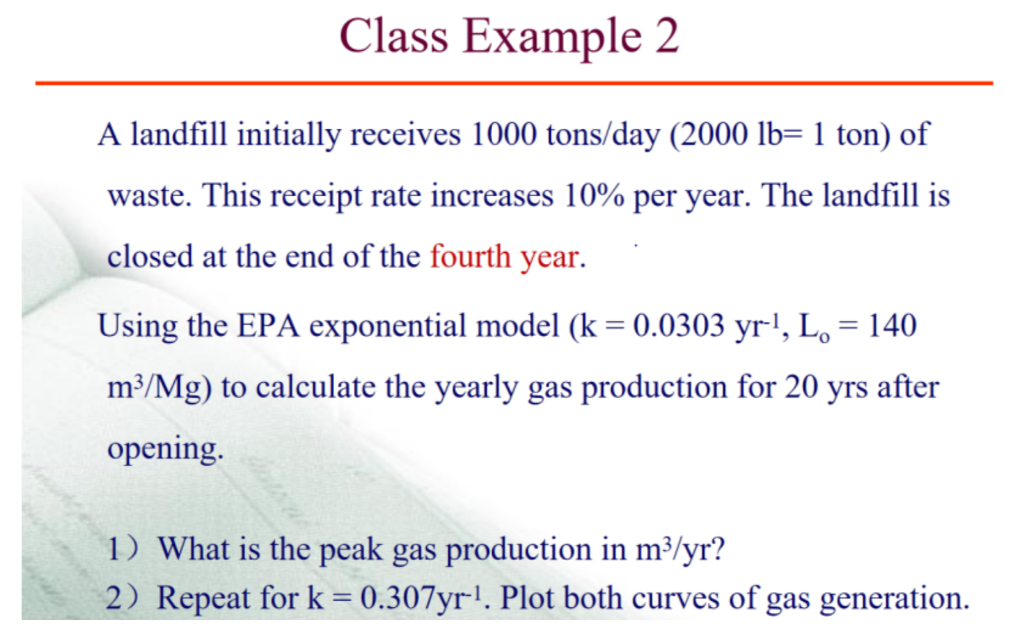 Class Example 2

A landfill initially receives 1000 tons/day (2000 lb= 1 ton) of waste. This receipt rate increases 10% per year. The landfill is closed at the end of the fourth year.

Using the EPA exponential model (k = 0.0303 yr$^{-1}$, L$_o$ = 140 m$^3$/Mg) to calculate the yearly gas production for 20 yrs after opening.

1）What is the peak gas production in m$^3$/yr?
2）Repeat for k = 0.307yr$^{-1}$. Plot both curves of gas generation.